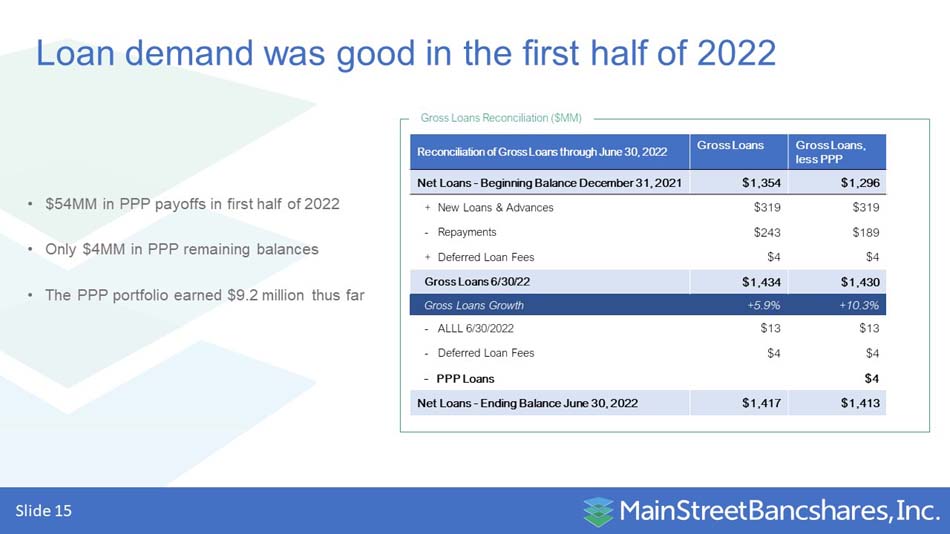 Loan demand was good in the first half of 2022

• $54MM in PPP payoffs in first half of 2022

• Only $4MM in PPP remaining balances

• The PPP portfolio earned $9.2 million thus far

Gross Loans Reconciliation ($MM)

| Reconciliation of Gross Loans through June 30, 2022 | Gross Loans | Gross Loans, less PPP |
|---|---|---|
| Net Loans - Beginning Balance December 31, 2021 | $1,354 | $1,296 |
| + New Loans & Advances | $319 | $319 |
| - Repayments | $243 | $189 |
| + Deferred Loan Fees | $4 | $4 |
| Gross Loans 6/30/22 | $1,434 | $1,430 |
| Gross Loans Growth | +5.9% | +10.3% |
| - ALLL 6/30/2022 | $13 | $13 |
| - Deferred Loan Fees | $4 | $4 |
| - PPP Loans | | $4 |
| Net Loans - Ending Balance June 30, 2022 | $1,417 | $1,413 |

Slide 15

MainStreetBancshares, Inc.